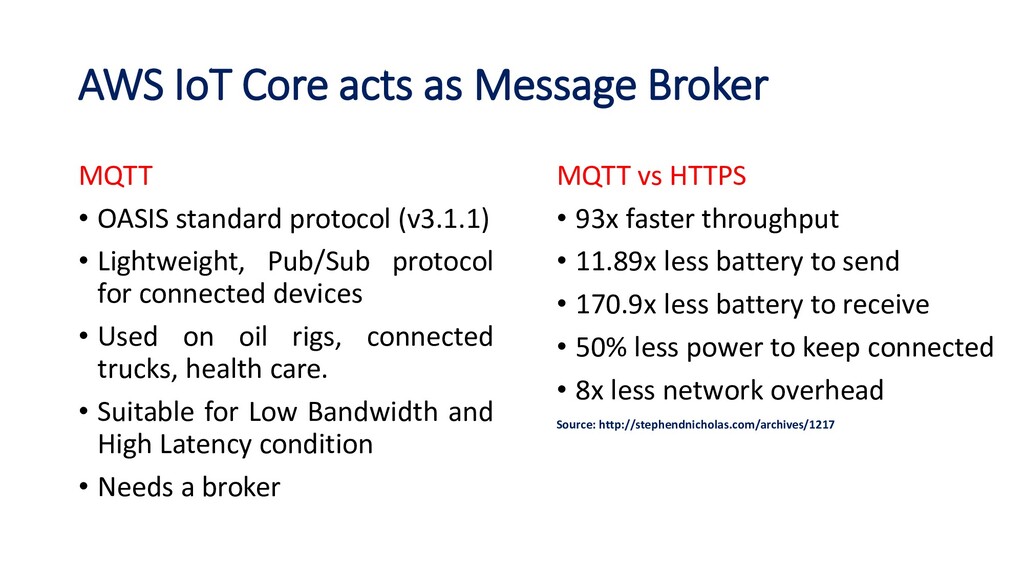 AWS IoT Core acts as Message Broker

MQTT

• OASIS standard protocol (v3.1.1)
• Lightweight, Pub/Sub protocol for connected devices
• Used on oil rigs, connected trucks, health care.
• Suitable for Low Bandwidth and High Latency condition
• Needs a broker

MQTT vs HTTPS

• 93x faster throughput
• 11.89x less battery to send
• 170.9x less battery to receive
• 50% less power to keep connected
• 8x less network overhead

Source: http://stephendnicholas.com/archives/1217